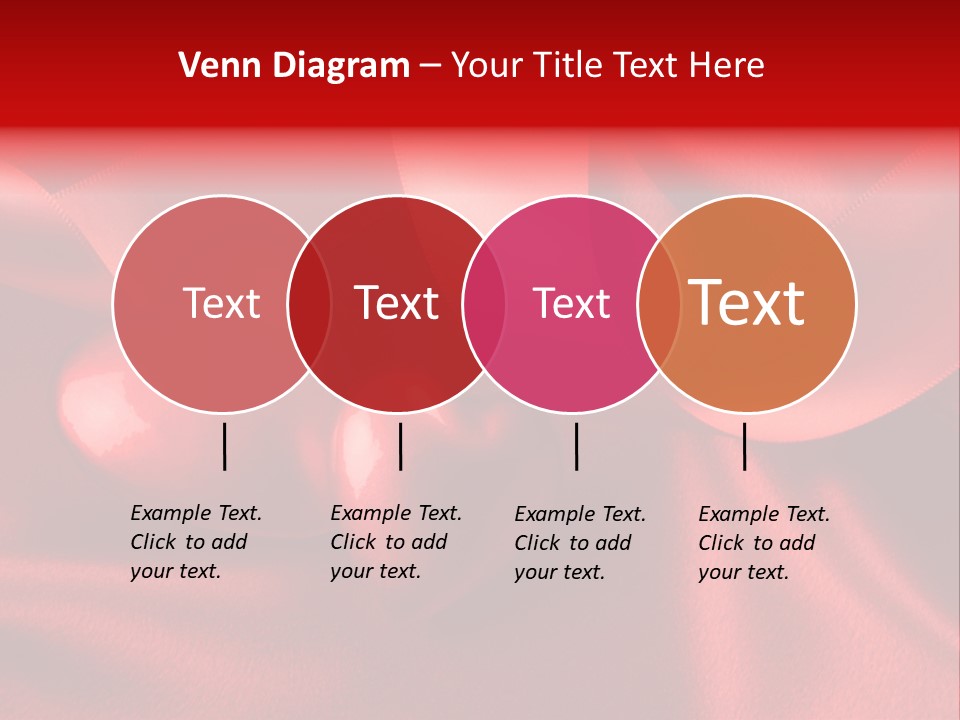 Venn Diagram – Your Title Text Here

Text

Text

Text

Text

Example Text. Click to add your text.

Example Text. Click to add your text.

Example Text. Click to add your text.

Example Text. Click to add your text.